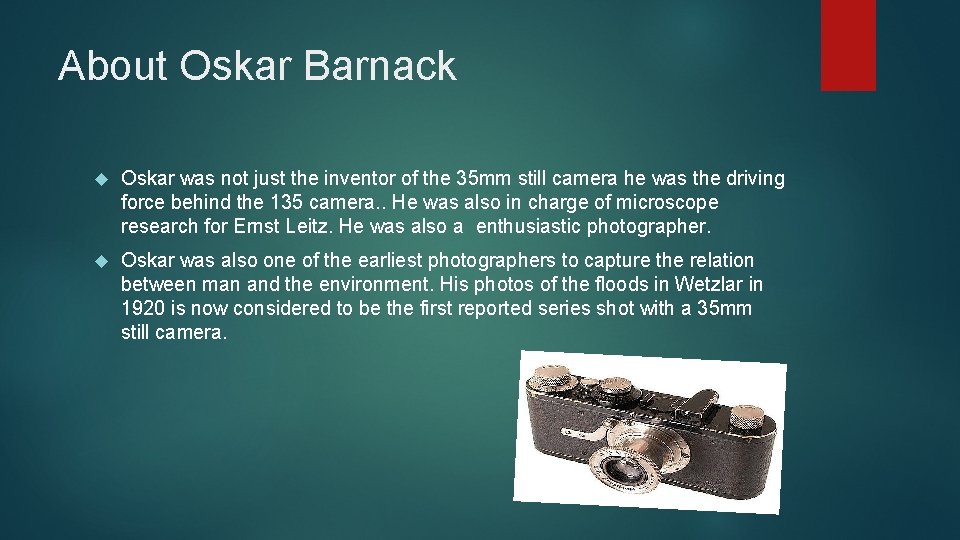 About Oskar Barnack

Oskar was not just the inventor of the 35mm still camera he was the driving force behind the 135 camera.. He was also in charge of microscope research for Ernst Leitz. He was also a enthusiastic photographer.

Oskar was also one of the earliest photographers to capture the relation between man and the environment. His photos of the floods in Wetzlar in 1920 is now considered to be the first reported series shot with a 35mm still camera.